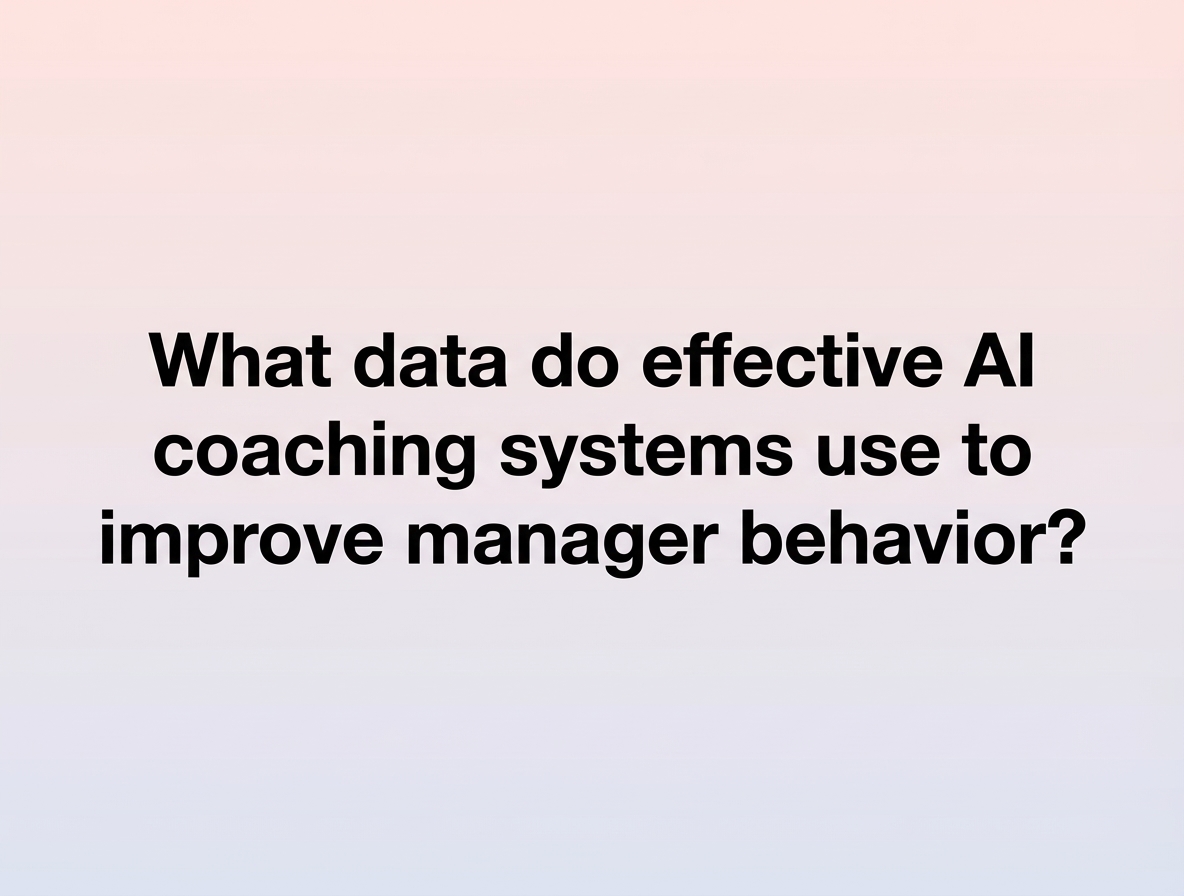 What data do effective AI coaching systems use to improve manager behavior?